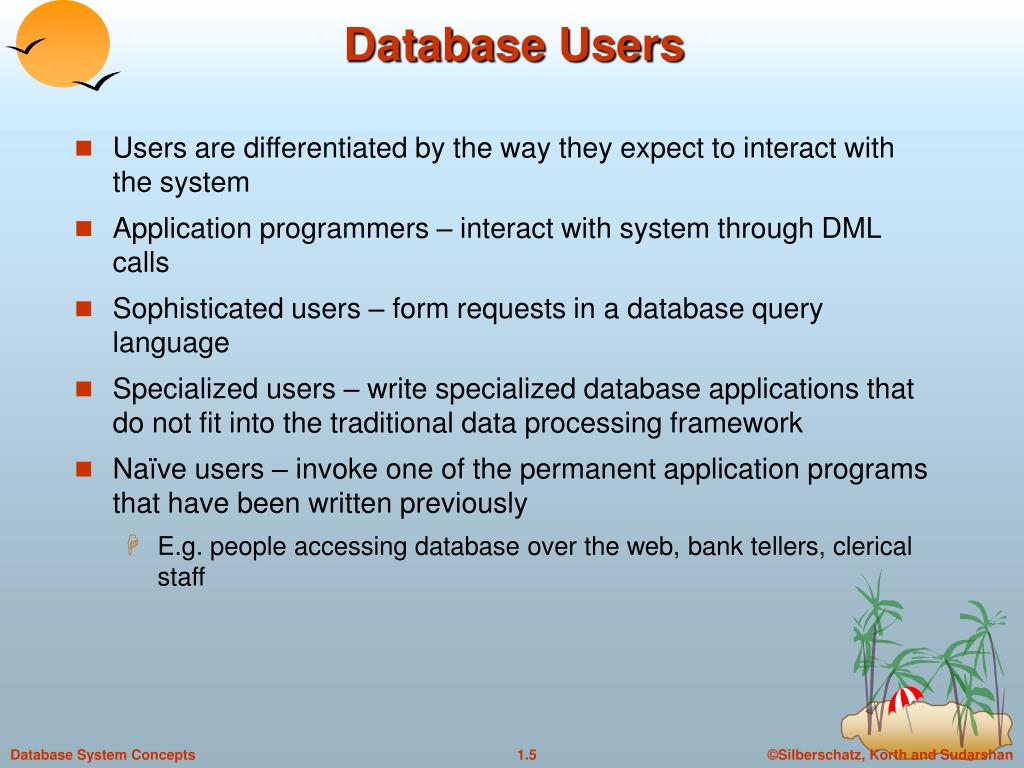 Database Users

Users are differentiated by the way they expect to interact with the system

Application programmers – interact with system through DML calls

Sophisticated users – form requests in a database query language

Specialized users – write specialized database applications that do not fit into the traditional data processing framework

Naïve users – invoke one of the permanent application programs that have been written previously

E.g. people accessing database over the web, bank tellers, clerical staff

Database System Concepts

1.5

©Silberschatz, Korth and Sudarshan